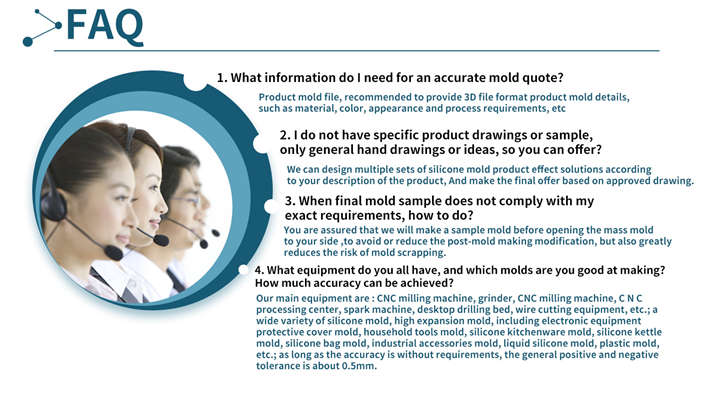 FAQ

1. What information do I need for an accurate mold quote?

Product mold file, recommended to provide 3D file format product mold details, such as material, color, appearance and process requirements, etc

2. I do not have specific product drawings or sample, only general hand drawings or ideas, so you can offer?

We can design multiple sets of silicone mold product effect solutions according to your description of the product, And make the final offer based on approved drawing.

3. When final mold sample does not comply with my exact requirements, how to do?

You are assured that we will make a sample mold before opening the mass mold to your side ,to avoid or reduce the post-mold making modification, but also greatly reduces the risk of mold scrapping.

4. What equipment do you all have, and which molds are you good at making? How much accuracy can be achieved?

Our main equipment are : CNC milling machine, grinder, CNC milling machine, C N C processing center, spark machine, desktop drilling bed, wire cutting equipment, etc.; a wide variety of silicone mold, high expansion mold, including electronic equipment protective cover mold, household tools mold, silicone kitchenware mold, silicone kettle mold, silicone bag mold, industrial accessories mold, liquid silicone mold, plastic mold, etc.; as long as the accuracy is without requirements, the general positive and negative tolerance is about 0.5mm.